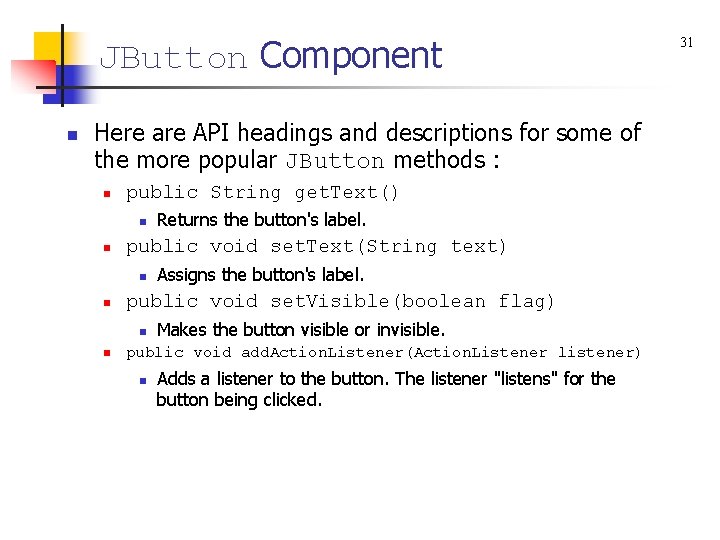 JButton Component

31

Here are API headings and descriptions for some of the more popular JButton methods :

public String getText()

Returns the button's label.

public void setText(String text)

Assigns the button's label.

public void setVisible(boolean flag)

Makes the button visible or invisible.

public void addActionListener(ActionListener listener)

Adds a listener to the button. The listener "listens" for the button being clicked.